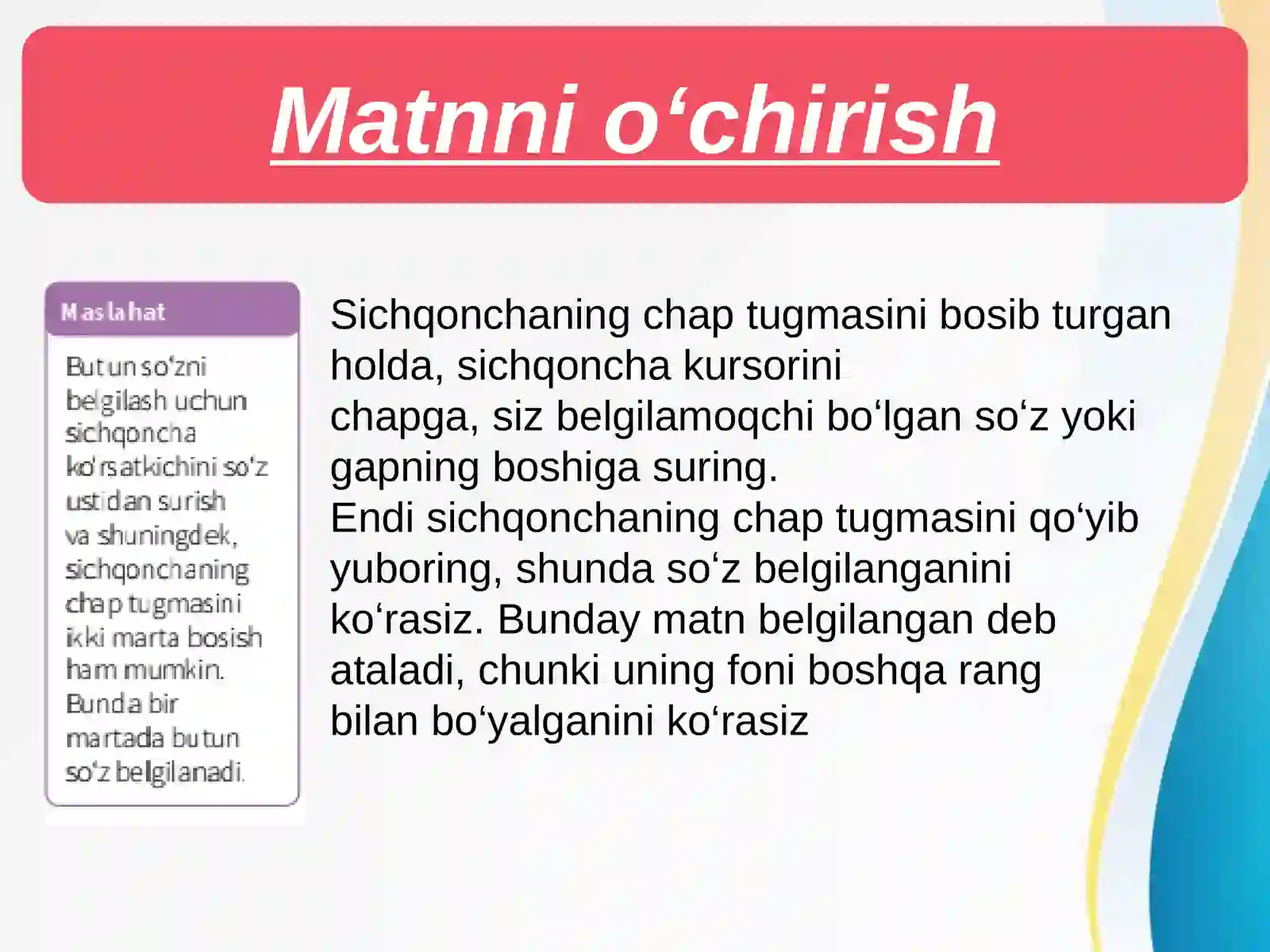 Matnni o‘chirish

Maslahat

Butun so‘zni belgilash uchun sichqoncha ko‘rsatkichini so‘z ustidan surish va shuningdek, sichqonchaning chap tugmasini ikki marta bosish ham mumkin. Bunda bir martada butun so‘z belgilanadi.

Sichqonchaning chap tugmasini bosib turgan holda, sichqoncha kursorini chapga, siz belgilamoqchi bo‘lgan so‘z yoki gapning boshiga suring.
Endi sichqonchaning chap tugmasini qo‘yib yuboring, shunda so‘z belgilanganini ko‘rasiz. Bunday matn belgilangan deb ataladi, chunki uning foni boshqa rang bilan bo‘yalganini ko‘rasiz